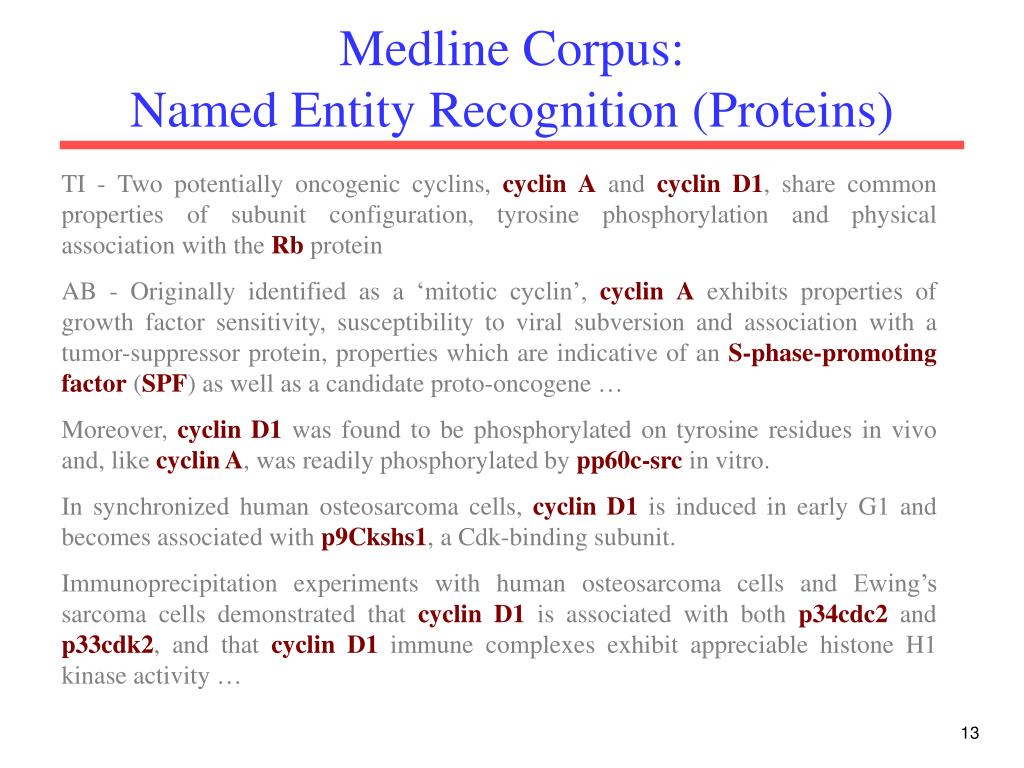 Medline Corpus:
Named Entity Recognition (Proteins)

TI - Two potentially oncogenic cyclins, cyclin A and cyclin D1, share common properties of subunit configuration, tyrosine phosphorylation and physical association with the Rb protein

AB - Originally identified as a ‘mitotic cyclin’, cyclin A exhibits properties of growth factor sensitivity, susceptibility to viral subversion and association with a tumor-suppressor protein, properties which are indicative of an S-phase-promoting factor (SPF) as well as a candidate proto-oncogene …

Moreover, cyclin D1 was found to be phosphorylated on tyrosine residues in vivo and, like cyclin A, was readily phosphorylated by pp60c-src in vitro.

In synchronized human osteosarcoma cells, cyclin D1 is induced in early G1 and becomes associated with p9Ckshs1, a Cdk-binding subunit.

Immunoprecipitation experiments with human osteosarcoma cells and Ewing’s sarcoma cells demonstrated that cyclin D1 is associated with both p34cdc2 and p33cdk2, and that cyclin D1 immune complexes exhibit appreciable histone H1 kinase activity …

13